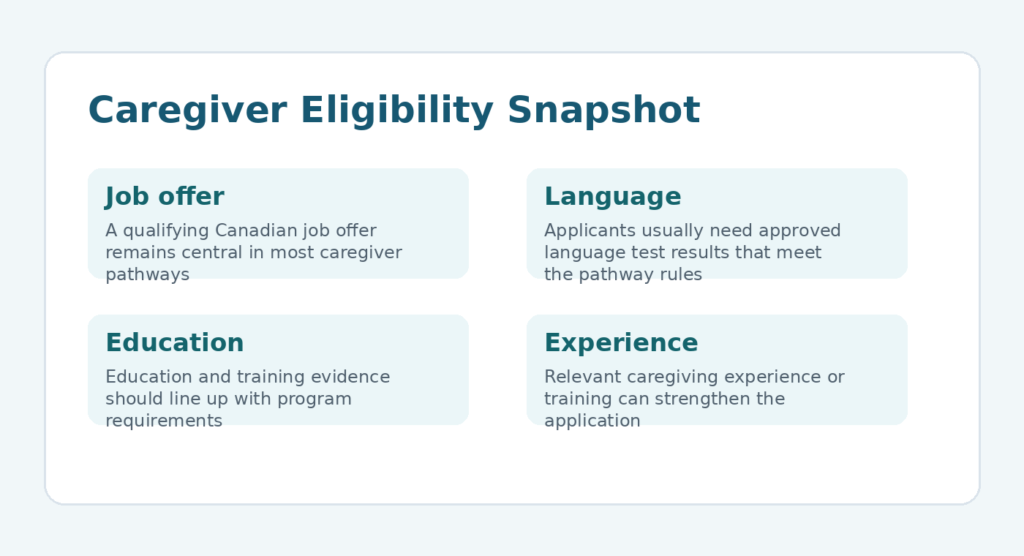 Caregiver Eligibility Snapshot

Job offer

A qualifying Canadian job offer remains central in most caregiver pathways

Language

Applicants usually need approved language test results that meet the pathway rules

Education

Education and training evidence should line up with program requirements

Experience

Relevant caregiving experience or training can strengthen the application